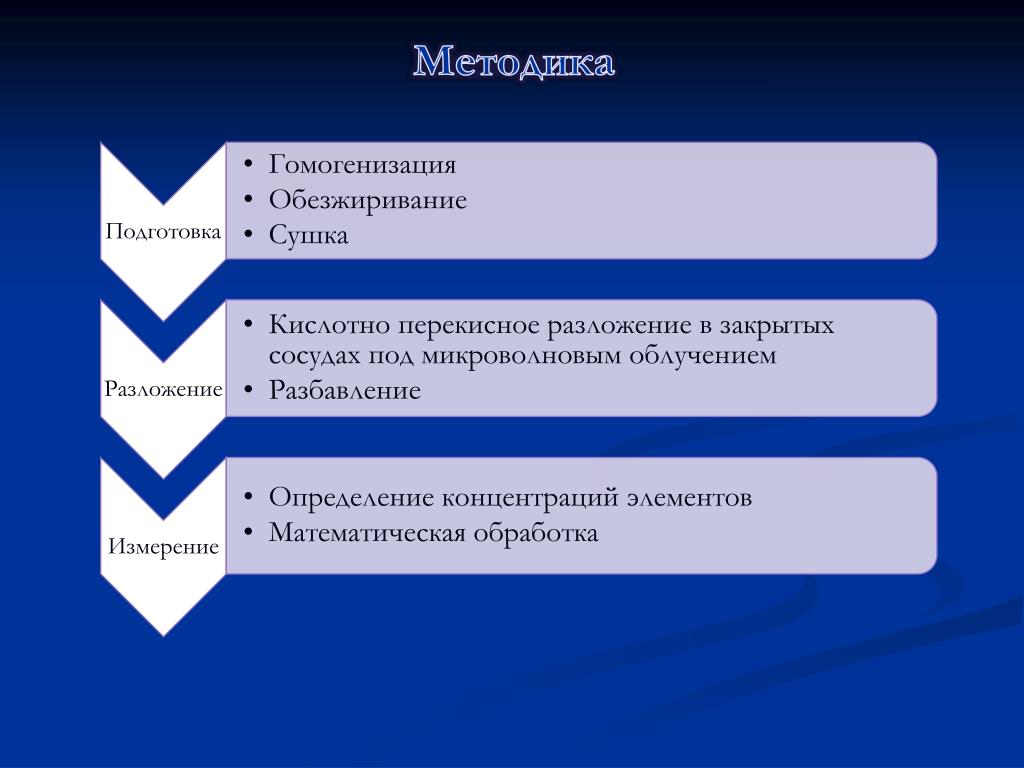 Методика

Подготовка

• Гомогенизация
• Обезжиривание
• Сушка

Разложение

• Кислотно перекисное разложение в закрытых сосудах под микроволновым облучением
• Разбавление

Измерение

• Определение концентраций элементов
• Математическая обработка